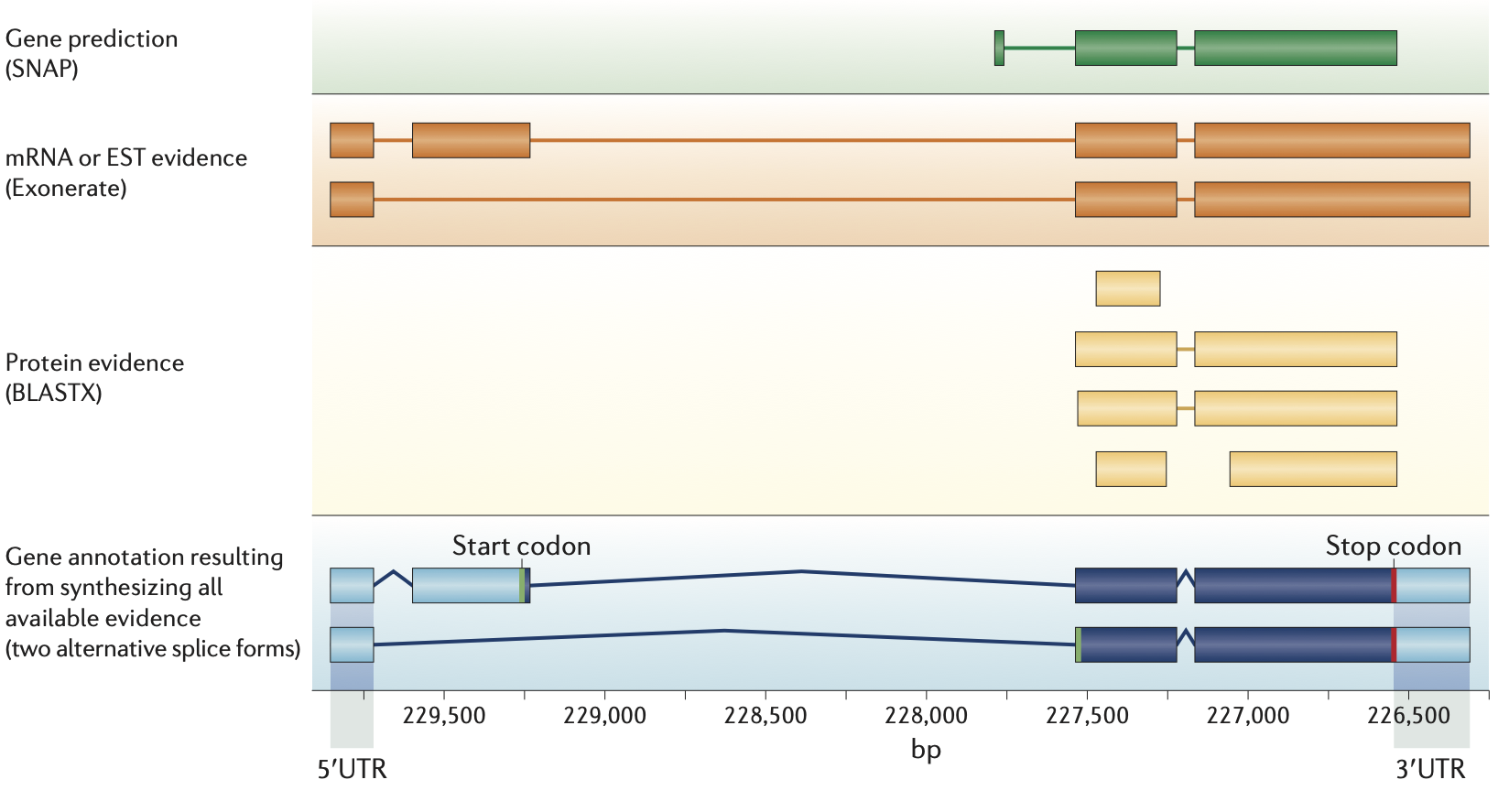 Gene prediction (SNAP)

mRNA or EST evidence (Exonerate)

Protein evidence (BLASTX)

Gene annotation resulting from synthesizing all available evidence (two alternative splice forms)

Start codon

Stop codon

229,500 229,000 228,500 228,000 227,500 227,000 226,500

bp

5′UTR

3′UTR